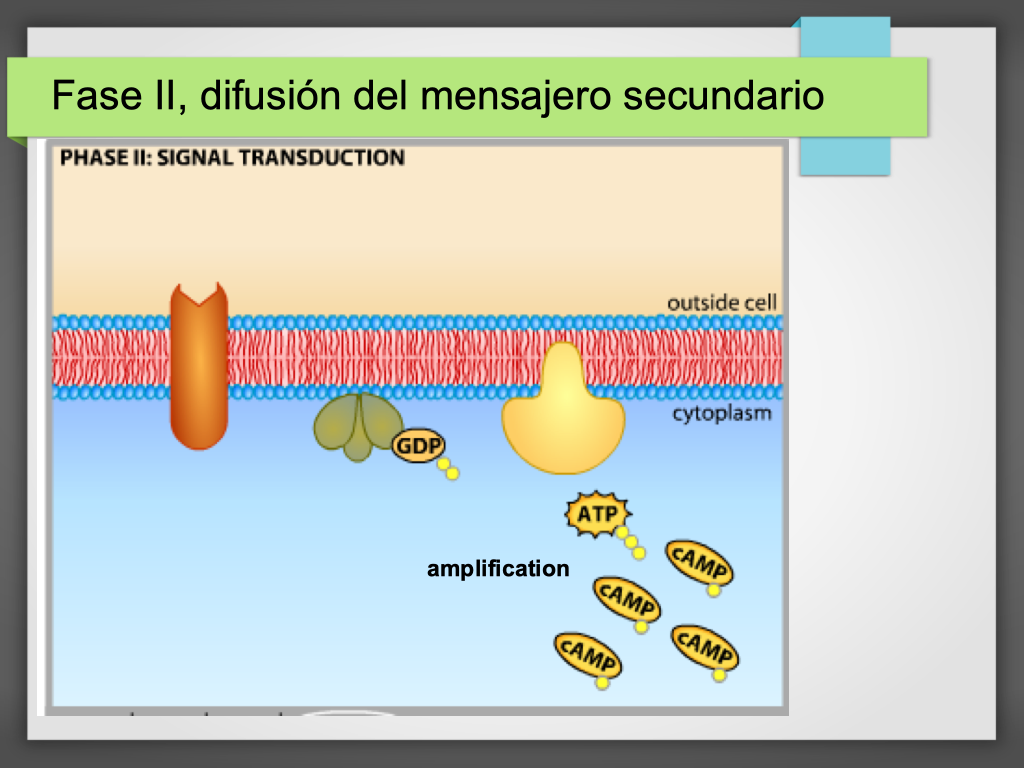 Fase II, difusión del mensajero secundario

PHASE II: SIGNAL TRANSDUCTION

outside cell

cytoplasm

GDP

ATP

amplification

cAMP

cAMP

cAMP

cAMP